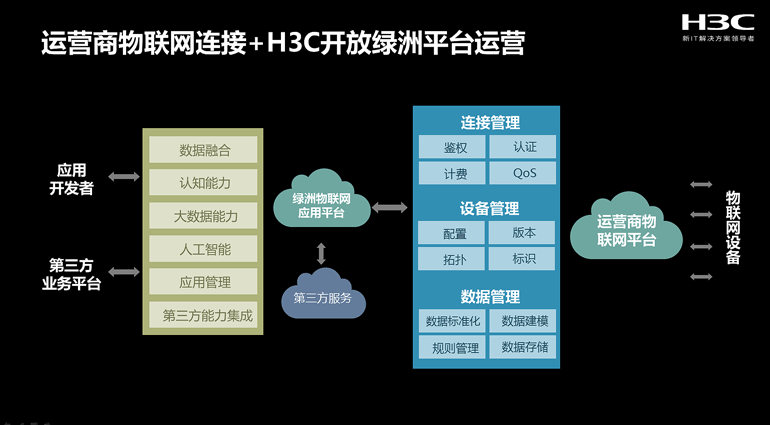 运营商物联网连接+H3C开放绿洲平台运营

H3C
新IT解决方案领导者

应用开发者

第三方业务平台

数据融合
认知能力
大数据能力
人工智能
应用管理
第三方能力集成

绿洲物联网应用平台

第三方服务

连接管理
鉴权
认证
计费
QoS

设备管理
配置
版本
拓扑
标识

数据管理
数据标准化
数据建模
规则管理
数据存储

运营商物联网平台

物联网设备